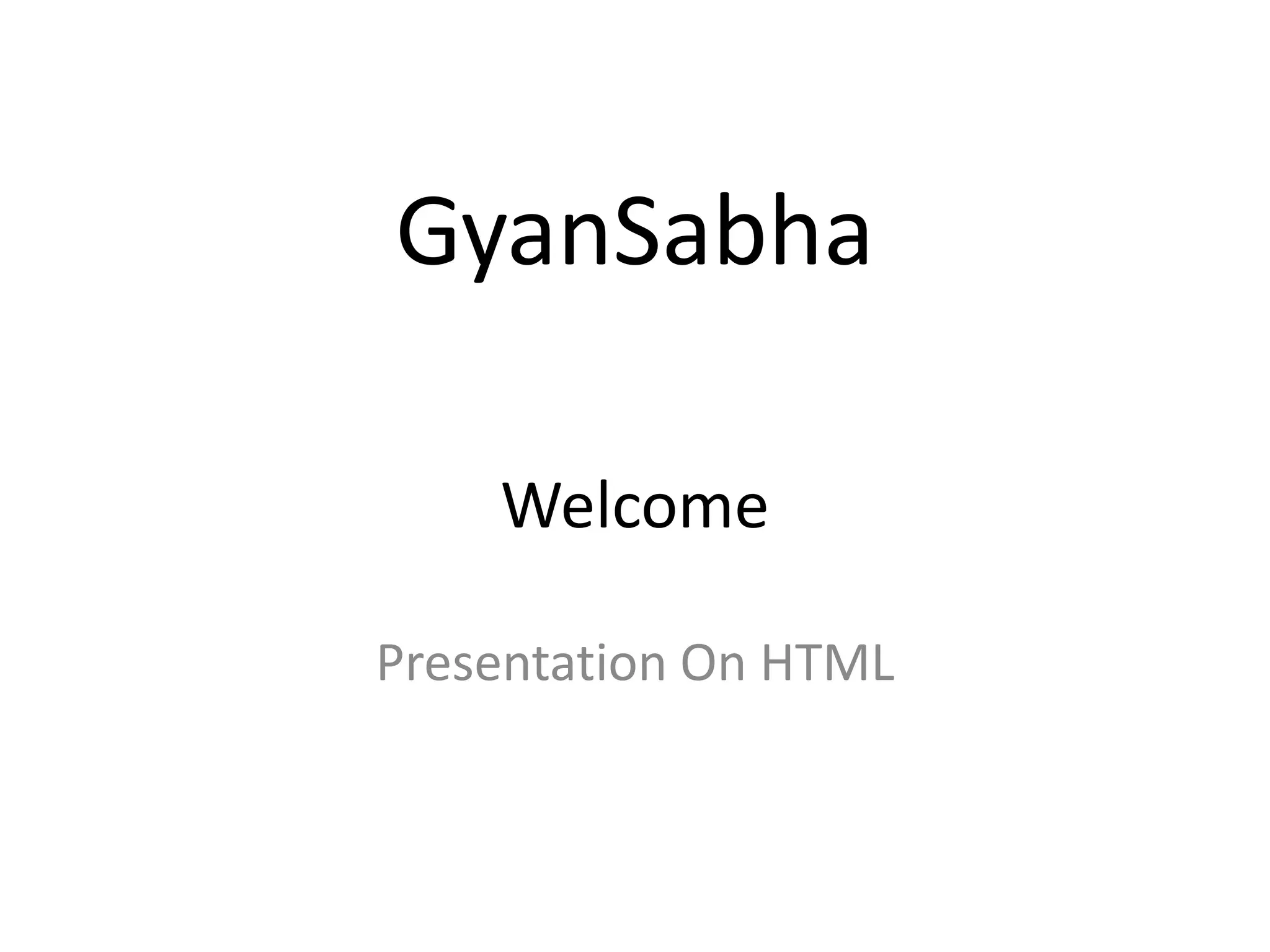 GyanSabha

Welcome

Presentation On HTML